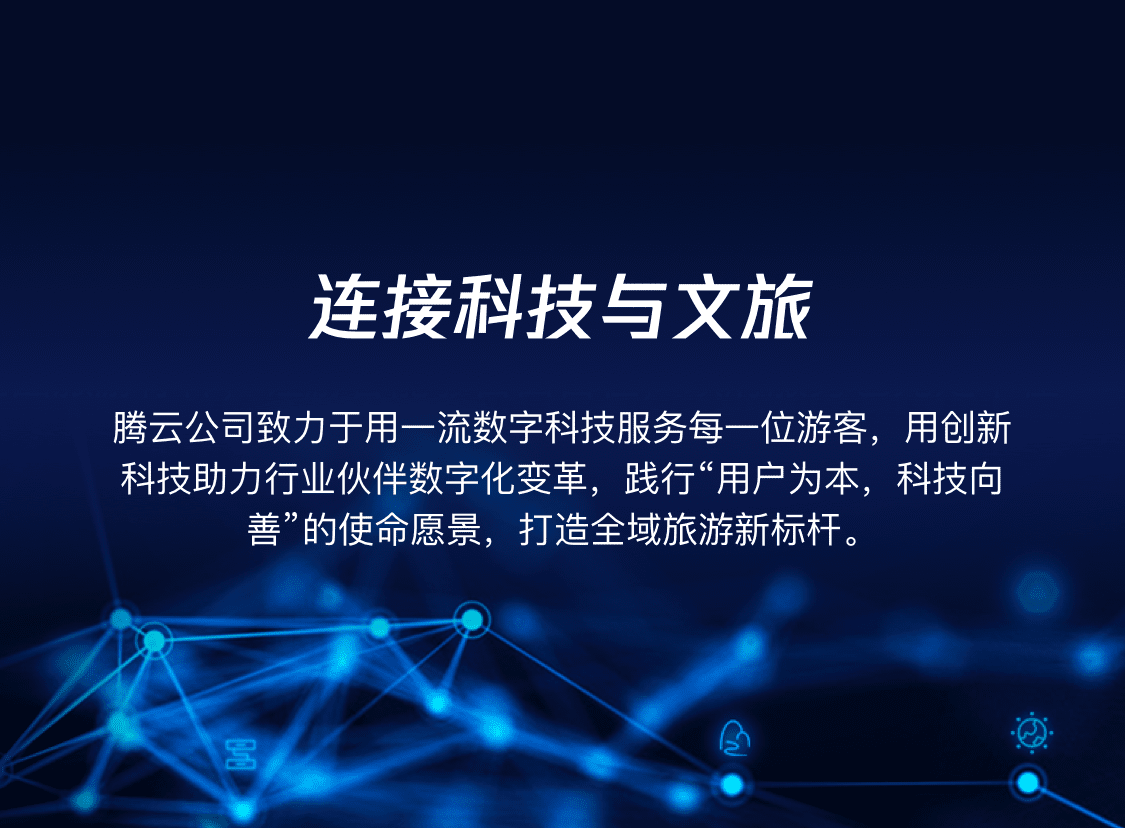 连接科技与文旅

腾云公司致力于用一流数字科技服务每一位游客，用创新科技助力行业伙伴数字化变革，践行“用户为本，科技向善”的使命愿景，打造全域旅游新标杆。